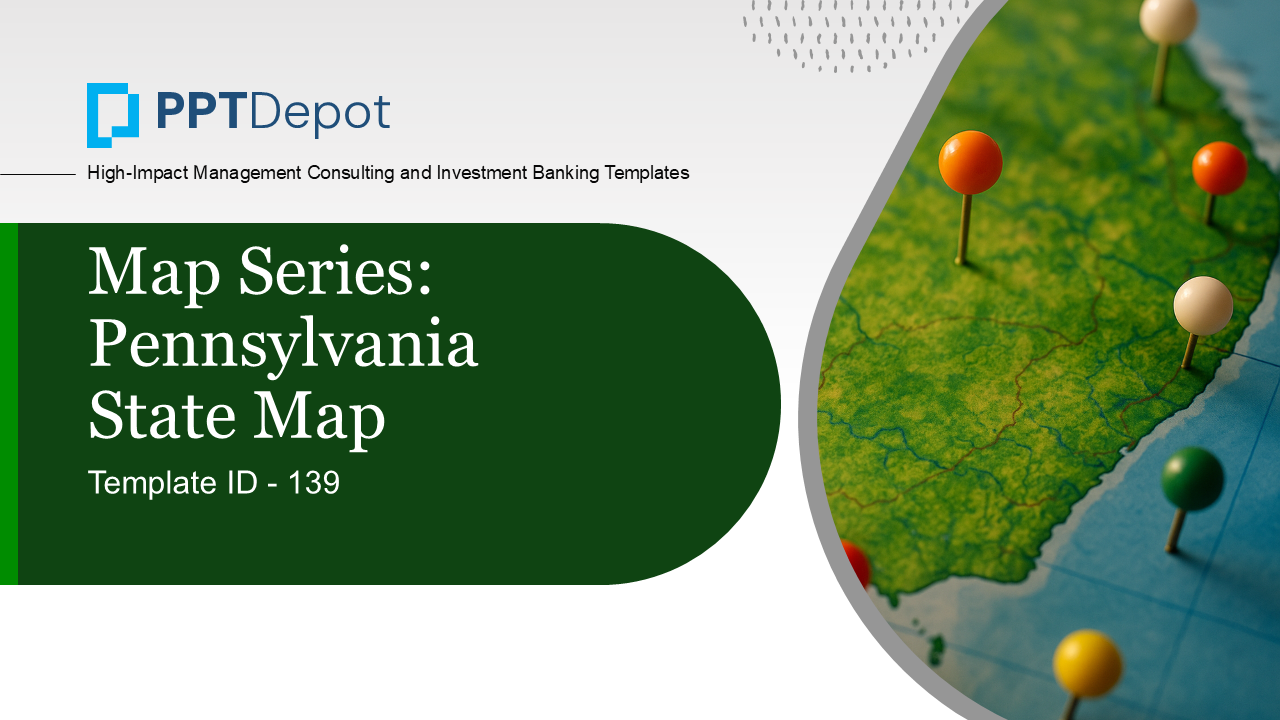 PPTDepot

High-Impact Management Consulting and Investment Banking Templates

Map Series: Pennsylvania State Map

Template ID - 139